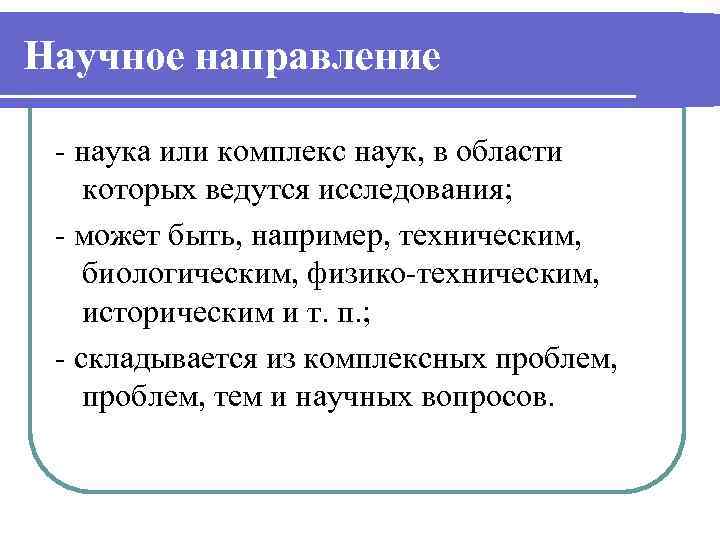 Научное направление

- наука или комплекс наук, в области которых ведутся исследования;

- может быть, например, техническим, биологическим, физико-техническим, историческим и т. п.;

- складывается из комплексных проблем, проблем, тем и научных вопросов.